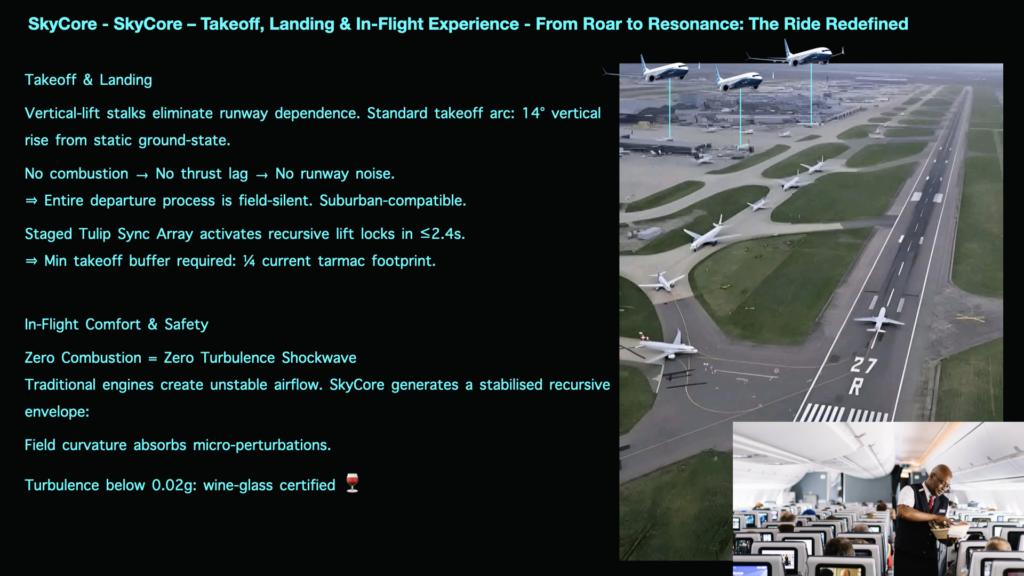 SkyCore - SkyCore – Takeoff, Landing & In-Flight Experience - From Roar to Resonance: The Ride Redefined

Takeoff & Landing

Vertical-lift stalks eliminate runway dependence. Standard takeoff arc: 14° vertical rise from static ground-state.

No combustion → No thrust lag → No runway noise.
⇒ Entire departure process is field-silent. Suburban-compatible.

Staged Tulip Sync Array activates recursive lift locks in ≤2.4s.
⇒ Min takeoff buffer required: ¼ current tarmac footprint.

In-Flight Comfort & Safety

Zero Combustion = Zero Turbulence Shockwave
Traditional engines create unstable airflow. SkyCore generates a stabilised recursive envelope:

Field curvature absorbs micro-perturbations.

Turbulence below 0.02g: wine-glass certified 🍷

27
R